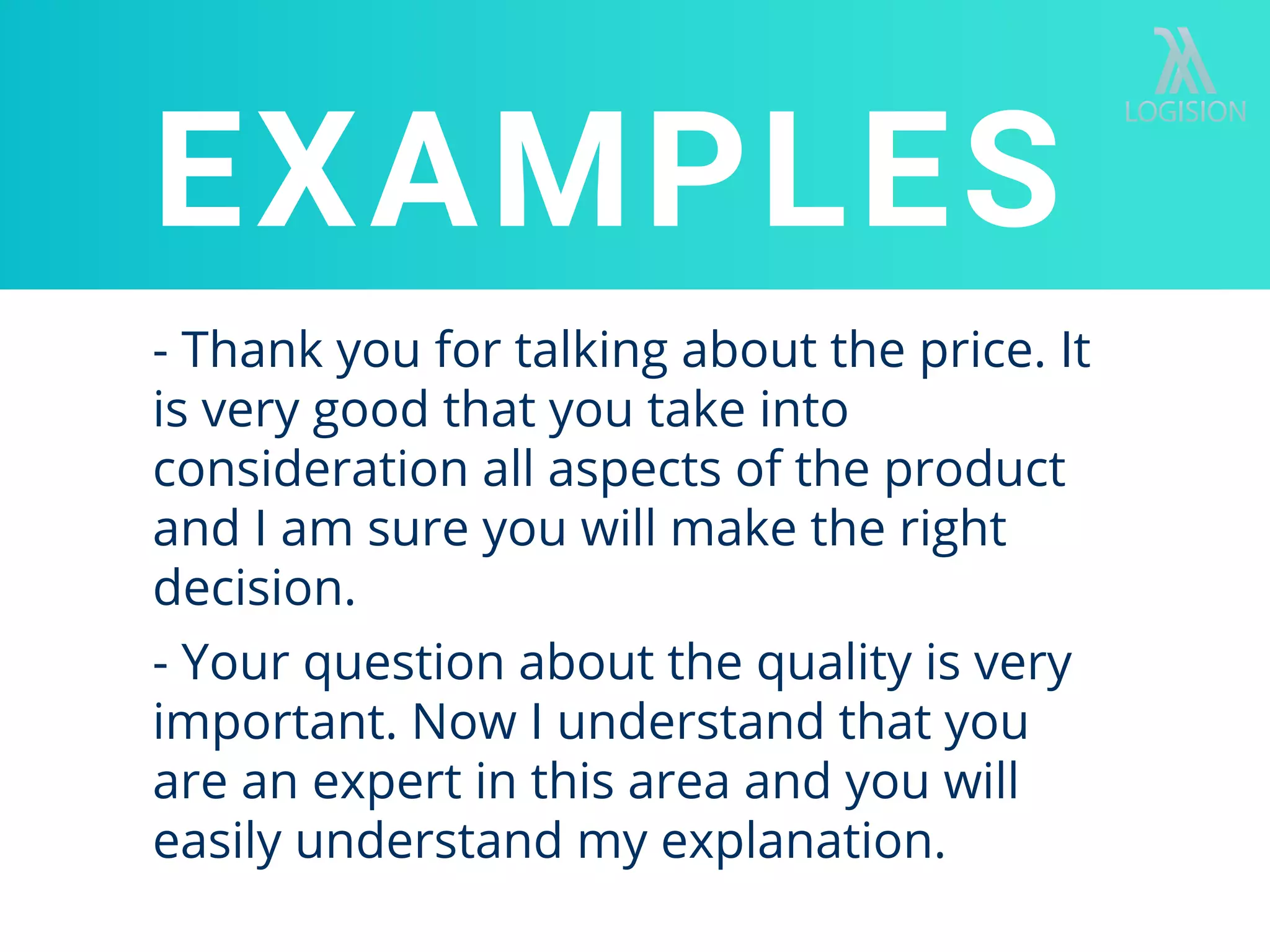 EXAMPLES

LOGISION

- Thank you for talking about the price. It is very good that you take into consideration all aspects of the product and I am sure you will make the right decision.

- Your question about the quality is very important. Now I understand that you are an expert in this area and you will easily understand my explanation.